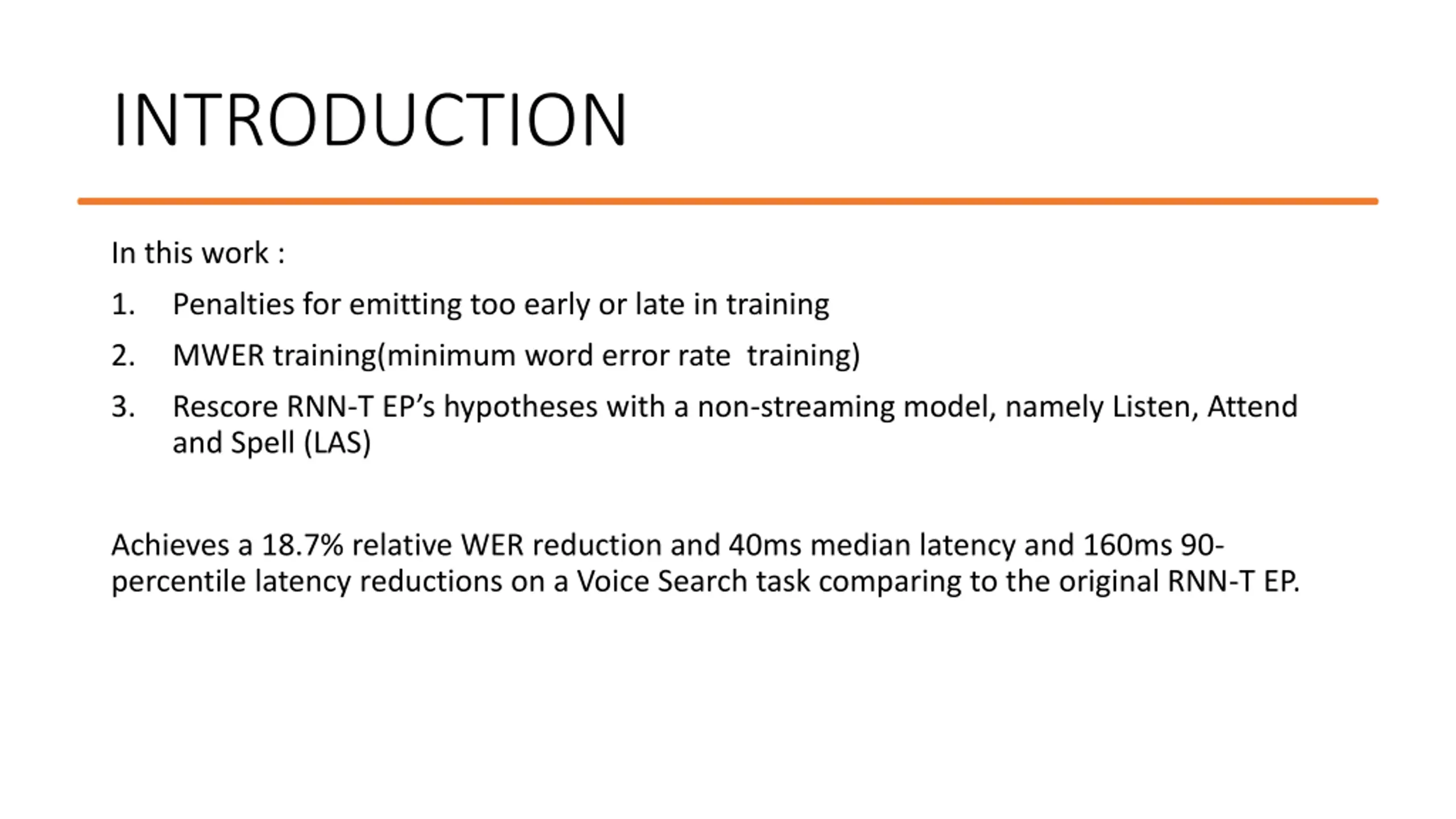 INTRODUCTION

In this work :

1. Penalties for emitting too early or late in training
2. MWER training(minimum word error rate training)
3. Rescore RNN-T EP's hypotheses with a non-streaming model, namely Listen, Attend and Spell (LAS)

Achieves a 18.7% relative WER reduction and 40ms median latency and 160ms 90-percentile latency reductions on a Voice Search task comparing to the original RNN-T EP.